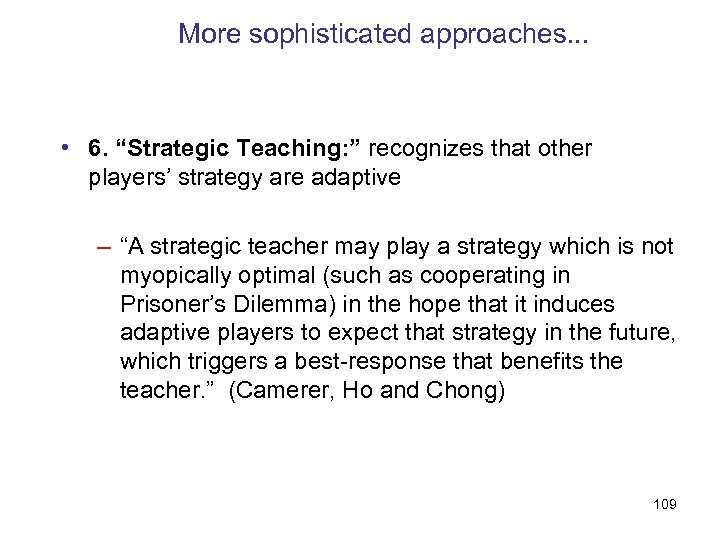 More sophisticated approaches...

• 6. “Strategic Teaching:” recognizes that other players’ strategy are adaptive

– “A strategic teacher may play a strategy which is not myopically optimal (such as cooperating in Prisoner’s Dilemma) in the hope that it induces adaptive players to expect that strategy in the future, which triggers a best-response that benefits the teacher.” (Camerer, Ho and Chong)

109